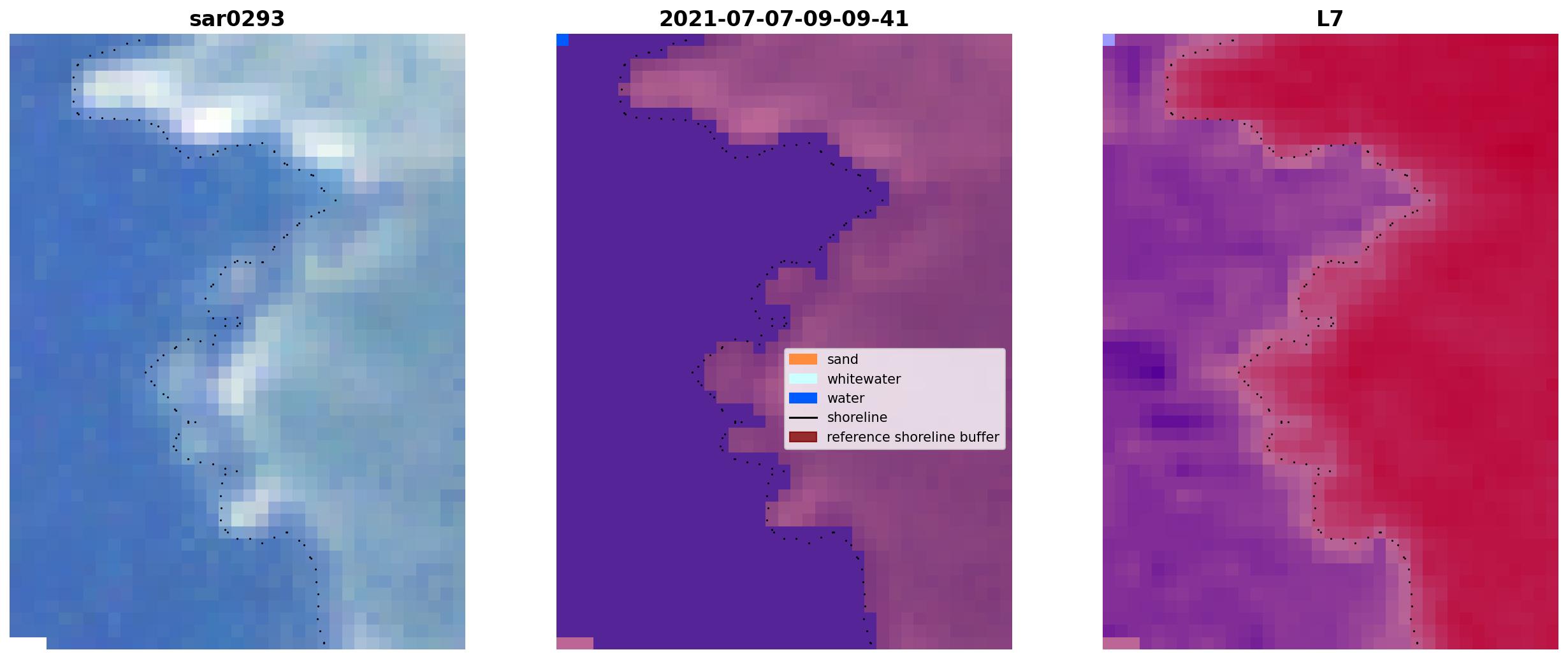 sar0293

2021-07-07-09-09-41

sand
whitewater
water
shoreline
reference shoreline buffer

L7